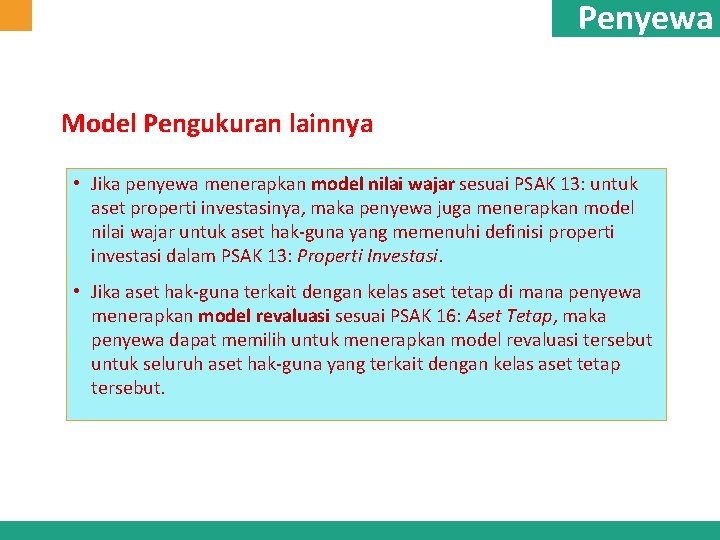 Penyewa

Model Pengukuran lainnya

• Jika penyewa menerapkan model nilai wajar sesuai PSAK 13: untuk aset properti investasinya, maka penyewa juga menerapkan model nilai wajar untuk aset hak-guna yang memenuhi definisi properti investasi dalam PSAK 13: Properti Investasi.

• Jika aset hak-guna terkait dengan kelas aset tetap di mana penyewa menerapkan model revaluasi sesuai PSAK 16: Aset Tetap, maka penyewa dapat memilih untuk menerapkan model revaluasi tersebut untuk seluruh aset hak-guna yang terkait dengan kelas aset tetap tersebut.